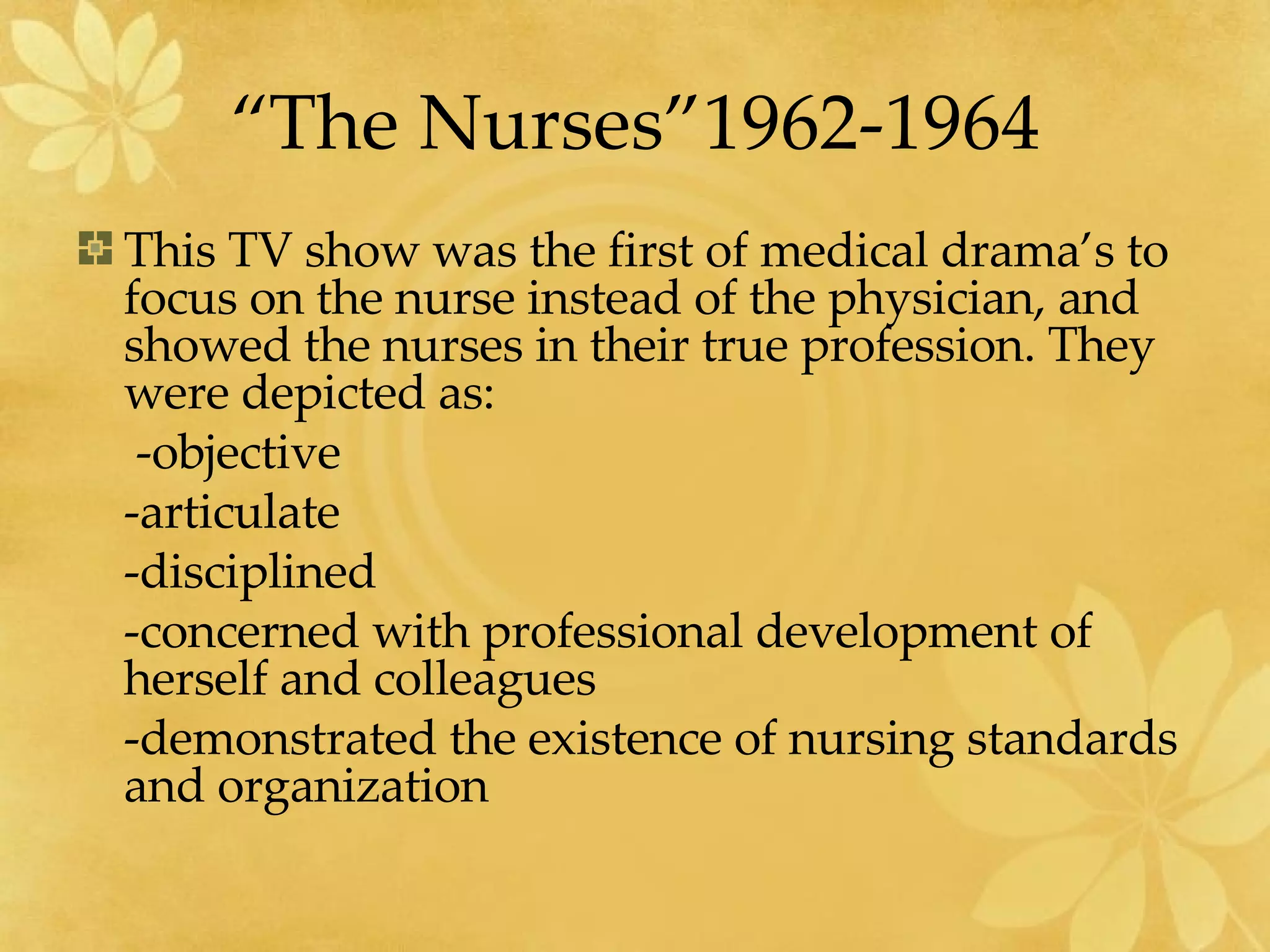 “The Nurses”1962-1964

This TV show was the first of medical drama’s to focus on the nurse instead of the physician, and showed the nurses in their true profession. They were depicted as:

-objective

-articulate

-disciplined

-concerned with professional development of herself and colleagues

-demonstrated the existence of nursing standards and organization